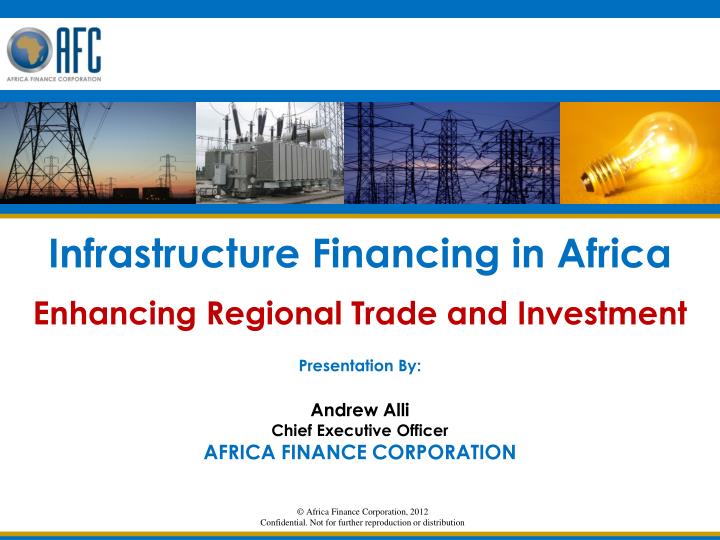 AFC
AFRICA FINANCE CORPORATION

Infrastructure Financing in Africa

Enhancing Regional Trade and Investment

Presentation By:

Andrew Alli
Chief Executive Officer
AFRICA FINANCE CORPORATION

© Africa Finance Corporation, 2012
Confidential. Not for further reproduction or distribution